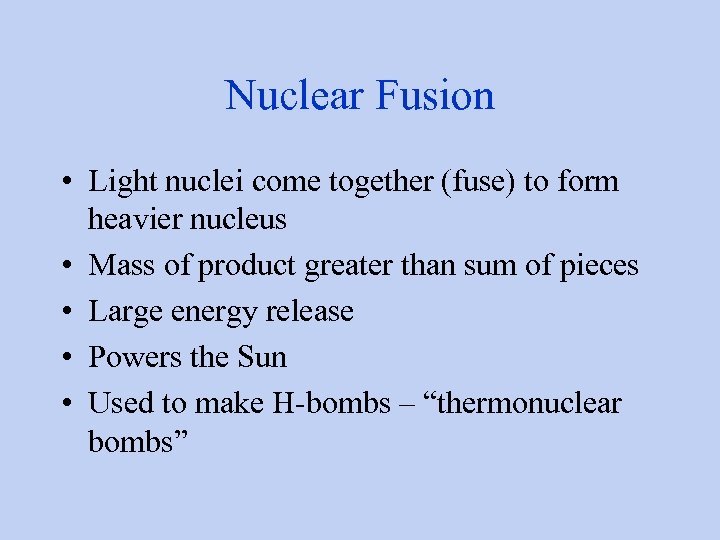 Nuclear Fusion

• Light nuclei come together (fuse) to form heavier nucleus
• Mass of product greater than sum of pieces
• Large energy release
• Powers the Sun
• Used to make H-bombs – “thermonuclear bombs”